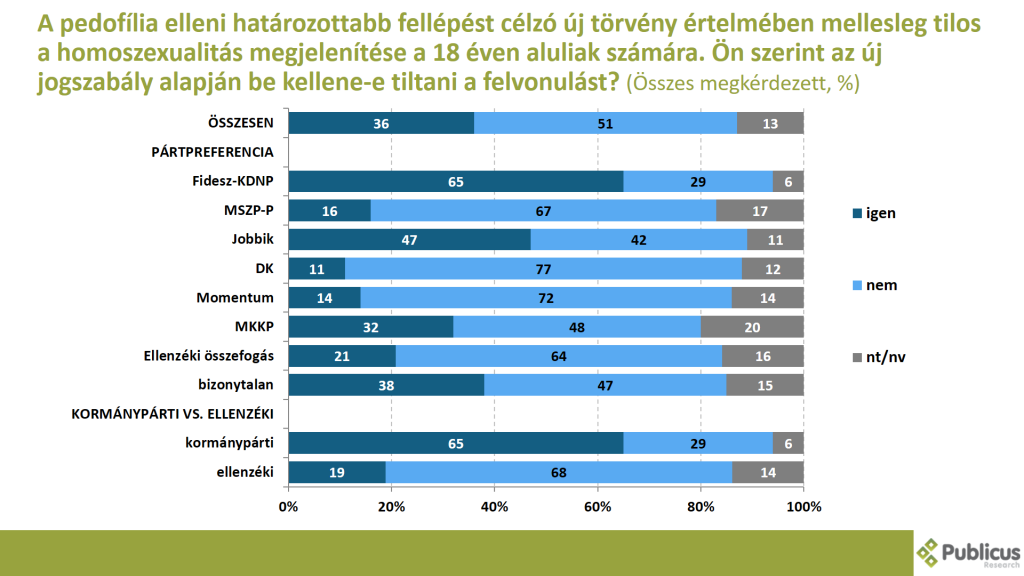 A pedofília elleni határozottabb fellépést célzó új törvény értelmében mellesleg tilos a homoszexualitás megjelenítése a 18 éven aluliak számára. Ön szerint az új jogszabály alapján be kellene-e tiltani a felvonulást? (Összes megkérdezett, %)

| | igen | nem | nt/nv |
|---|---|---|---|
| ÖSSZESEN | 36 | 51 | 13 |
| PÁRTPREFERENCIA | | | |
| Fidesz-KDNP | 65 | 29 | 6 |
| MSZP-P | 16 | 67 | 17 |
| Jobbik | 47 | 42 | 11 |
| DK | 11 | 77 | 12 |
| Momentum | 14 | 72 | 14 |
| MKKP | 32 | 48 | 20 |
| Ellenzéki összefogás | 21 | 64 | 16 |
| bizonytalan | 38 | 47 | 15 |
| KORMÁNYPÁRTI VS. ELLENZÉKI | | | |
| kormánypárti | 65 | 29 | 6 |
| ellenzéki | 19 | 68 | 14 |

0% 20% 40% 60% 80% 100%

igen
nem
nt/nv

Publicus Research